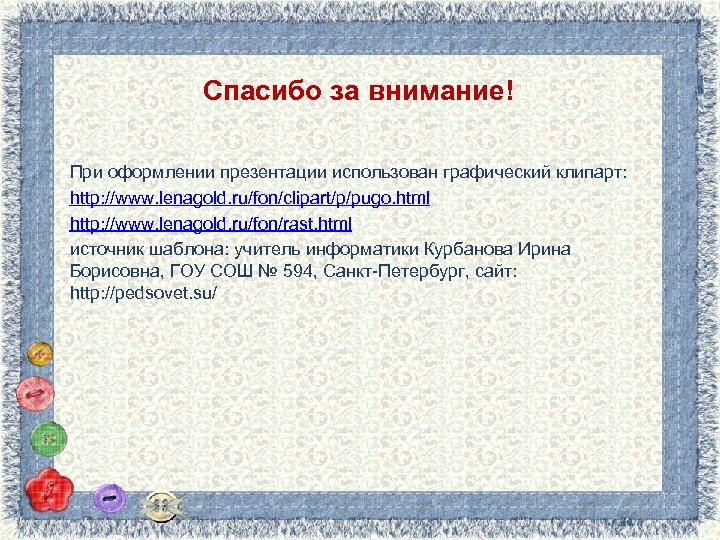 Спасибо за внимание!

При оформлении презентации использован графический клипарт:

http://www.lenagold.ru/fon/clipart/p/pugo.html

http://www.lenagold.ru/fon/rast.html

источник шаблона: учитель информатики Курбанова Ирина Борисовна, ГОУ СОШ № 594, Санкт-Петербург, сайт: http://pedsovet.su/